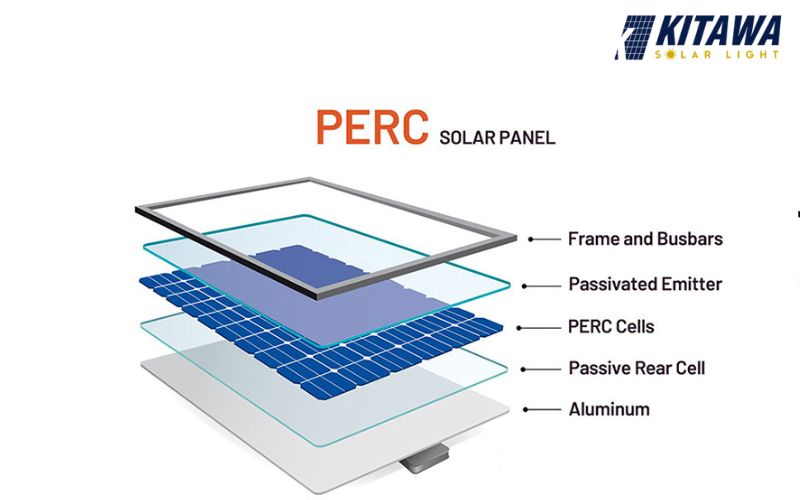 KITAWA
SOLAR LIGHT

PERC SOLAR PANEL

Frame and Busbars
Passivated Emitter
PERC Cells
Passive Rear Cell
Aluminum